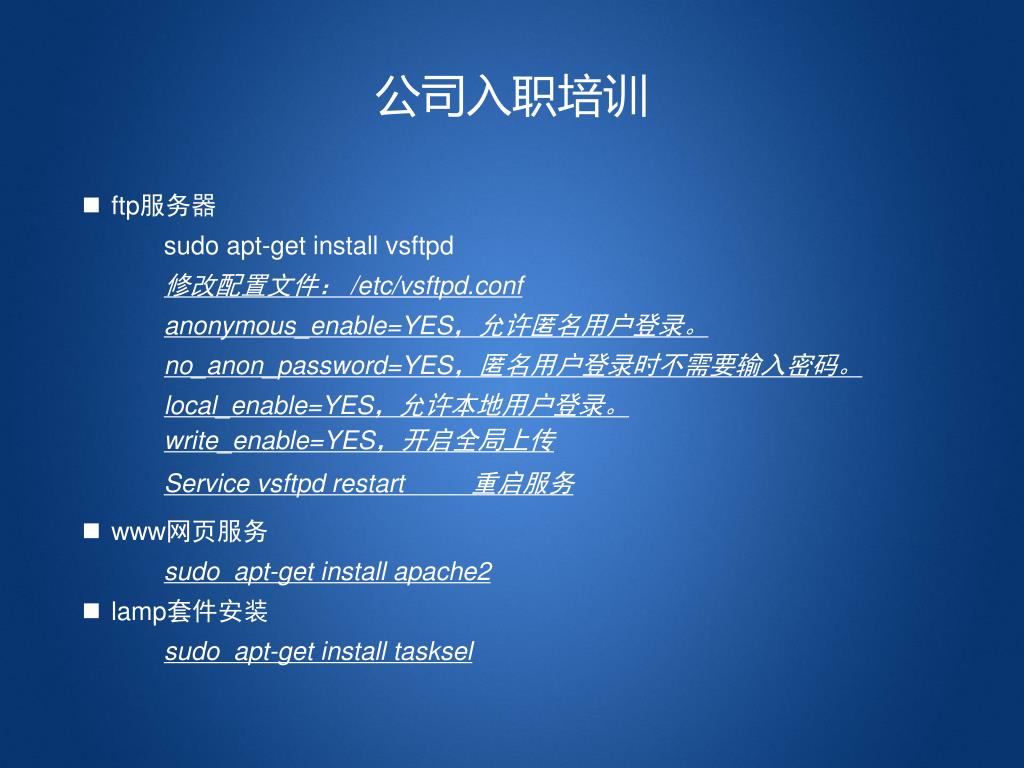 公司入职培训

ftp服务器

sudo apt-get install vsftpd

修改配置文件： /etc/vsftpd.conf

anonymous_enable=YES，允许匿名用户登录。

no_anon_password=YES，匿名用户登录时不需要输入密码。

local_enable=YES，允许本地用户登录。

write_enable=YES，开启全局上传

Service vsftpd restart 重启服务

www网页服务

sudo apt-get install apache2

lamp套件安装

sudo apt-get install tasksel